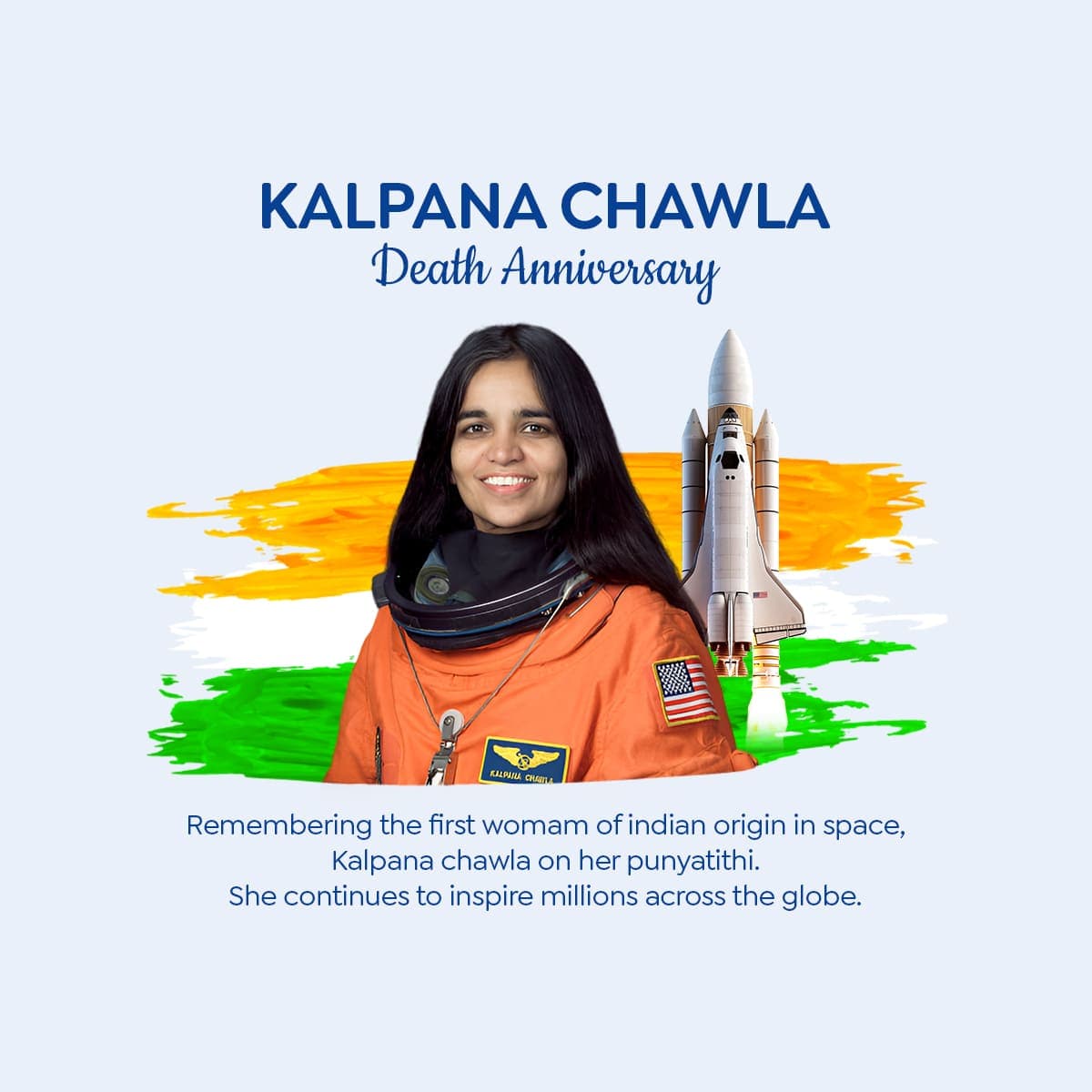 KALPANA CHAWLA
Death Anniversary

KALPANA CHAWLA

Remembering the first womam of indian origin in space, Kalpana chawla on her punyatithi. She continues to inspire millions across the globe.